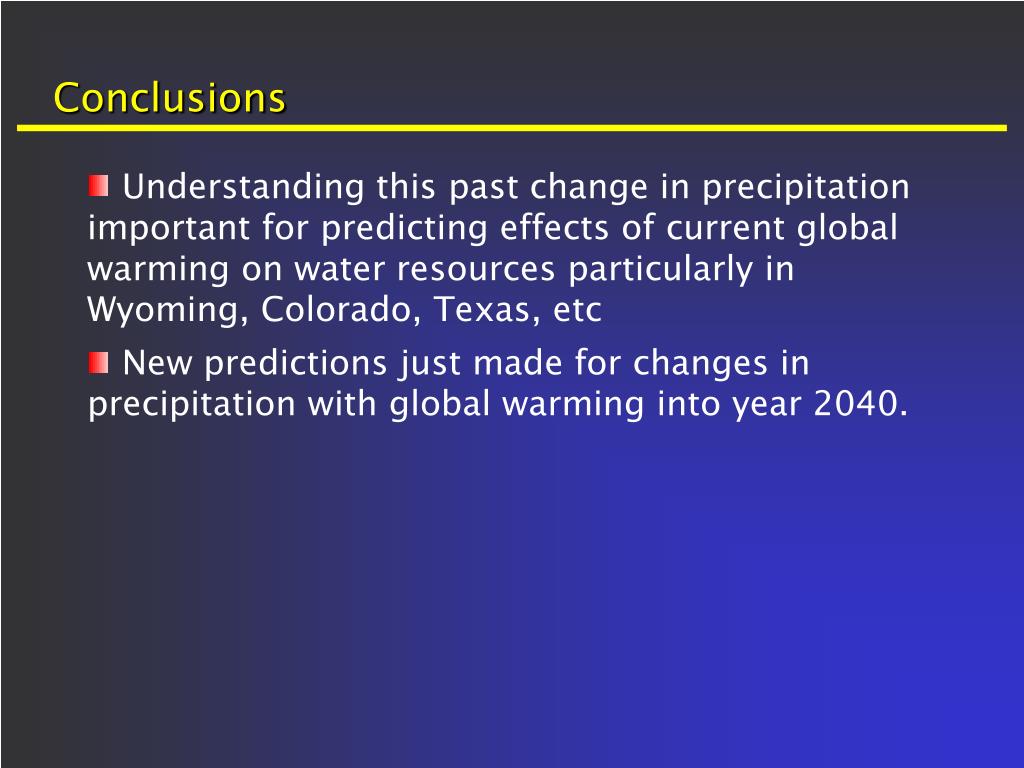 Conclusions

Understanding this past change in precipitation important for predicting effects of current global warming on water resources particularly in Wyoming, Colorado, Texas, etc

New predictions just made for changes in precipitation with global warming into year 2040.